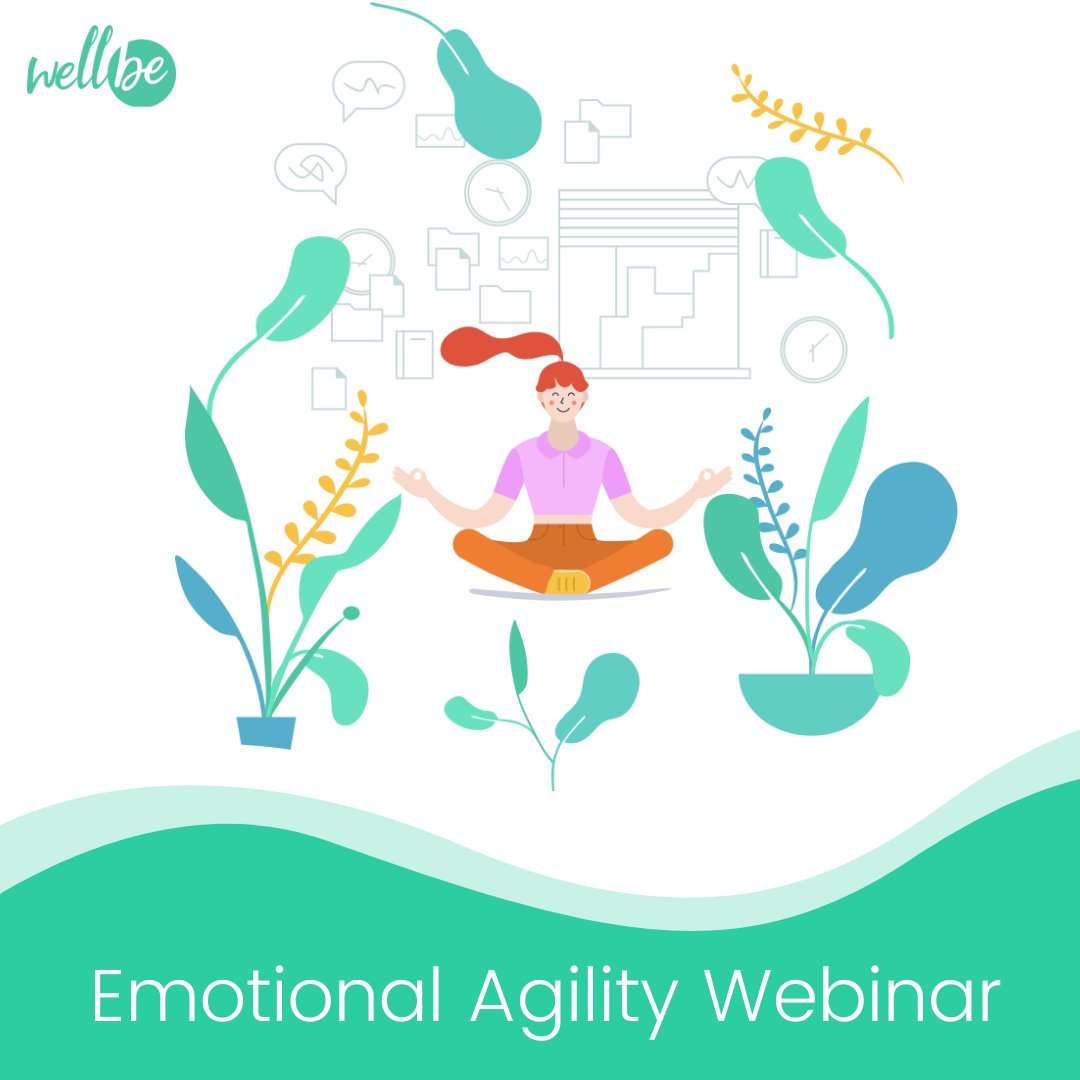 wellbe

Emotional Agility Webinar